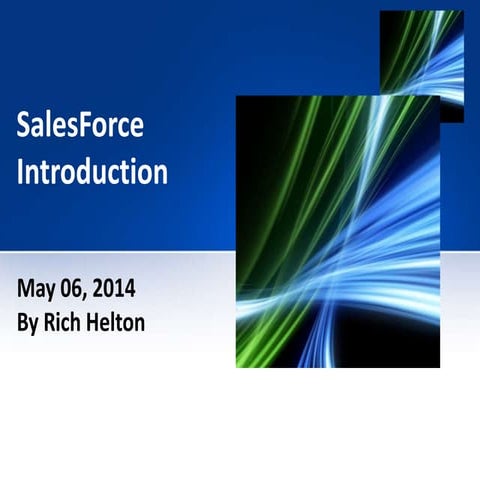 SalesForce Introduction

May 06, 2014
By Rich Helton